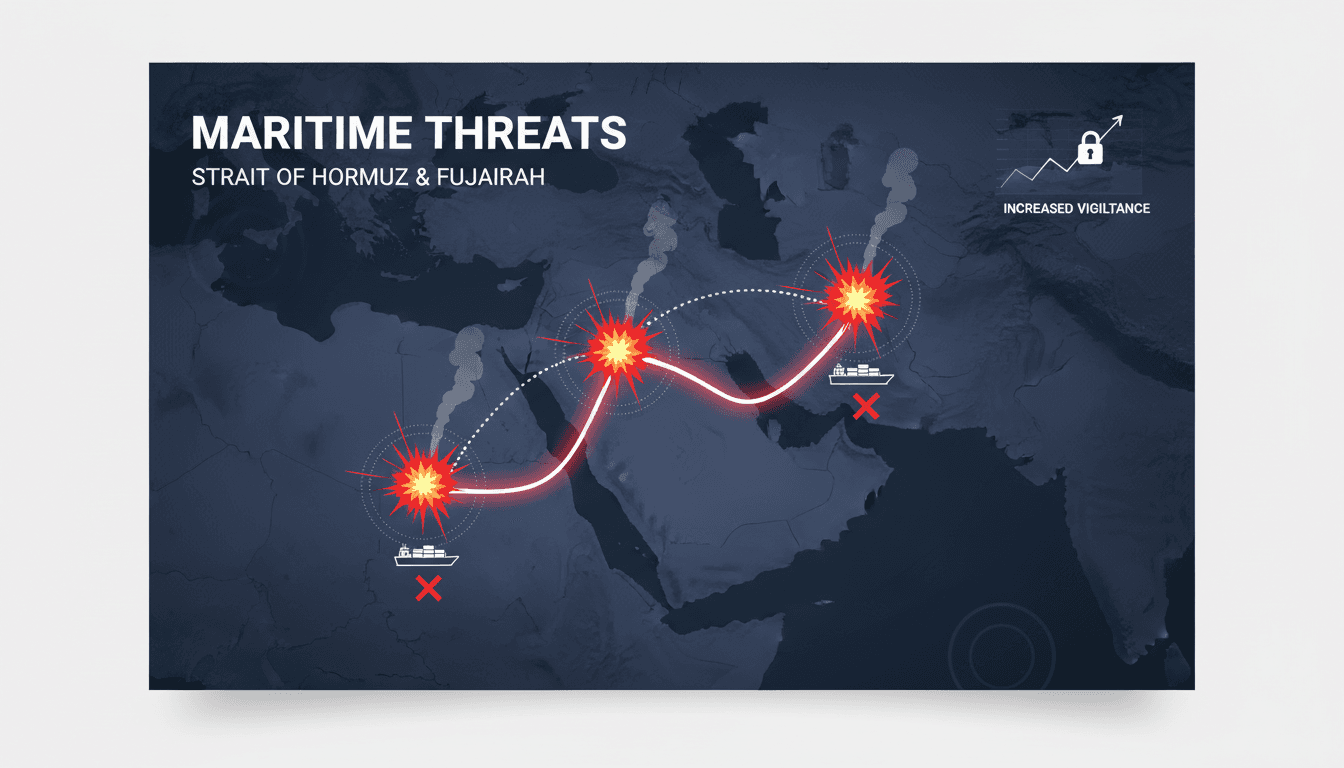 MARITIME THREATS
STRAIT OF HORMUZ & FUJAIRAH

INCREASED VIGILTANCE